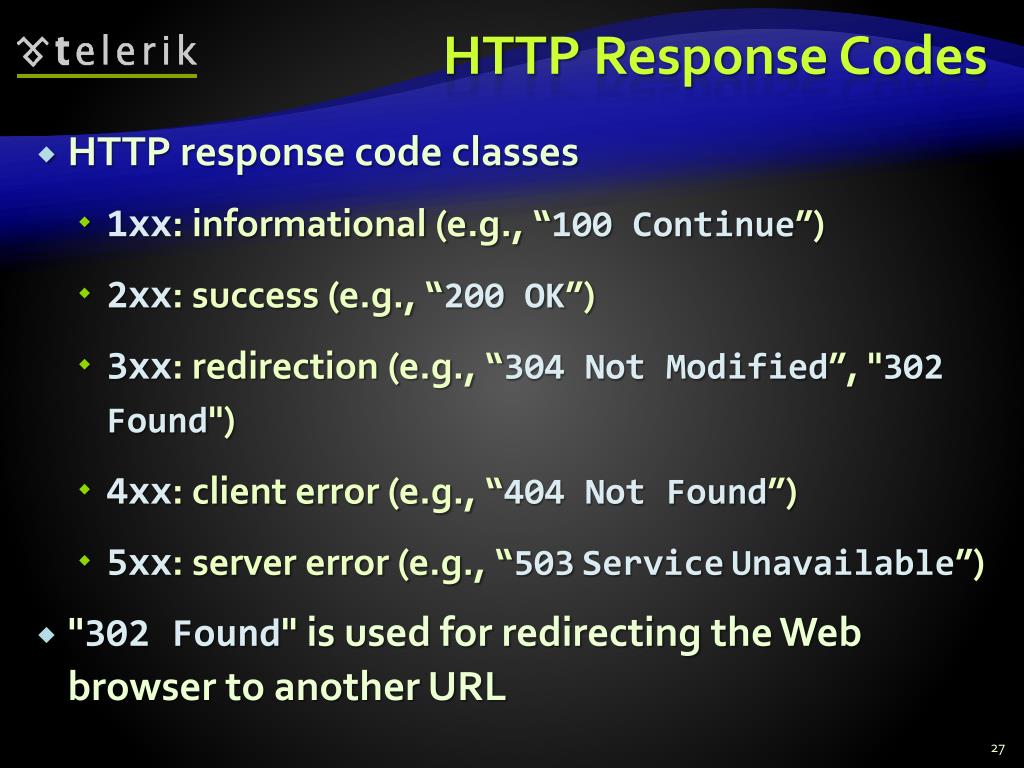 telerik

HTTP Response Codes

HTTP response code classes

1xx: informational (e.g., “100 Continue”)

2xx: success (e.g., “200 OK”)

3xx: redirection (e.g., “304 Not Modified”, "302 Found")

4xx: client error (e.g., “404 Not Found”)

5xx: server error (e.g., “503 Service Unavailable”)

"302 Found" is used for redirecting the Web browser to another URL

27